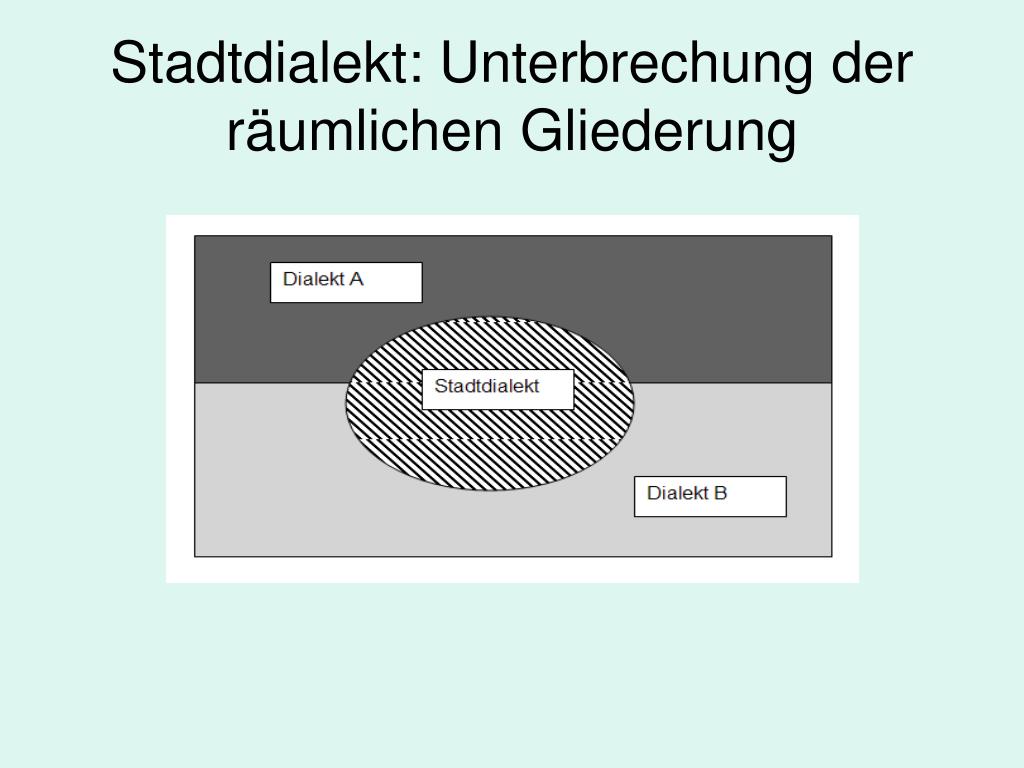 Stadtdialekt: Unterbrechung der räumlichen Gliederung

Dialekt A

Stadtdialekt

Dialekt B